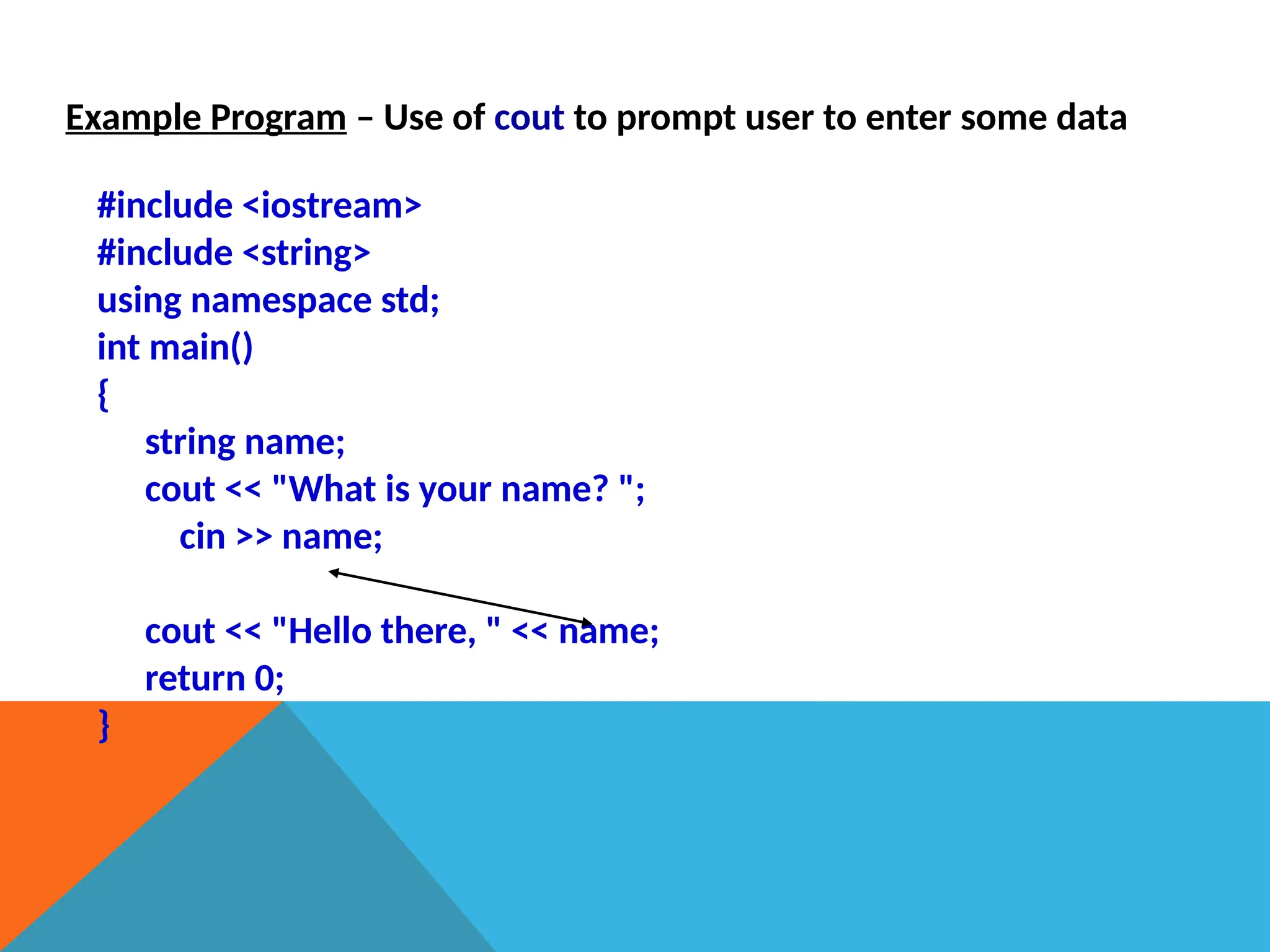 Example Program – Use of cout to prompt user to enter some data

#include <iostream>
#include <string>
using namespace std;
int main()
{
string name;
cout << "What is your name? ";
cin >> name;

cout << "Hello there, " << name;
return 0;
}